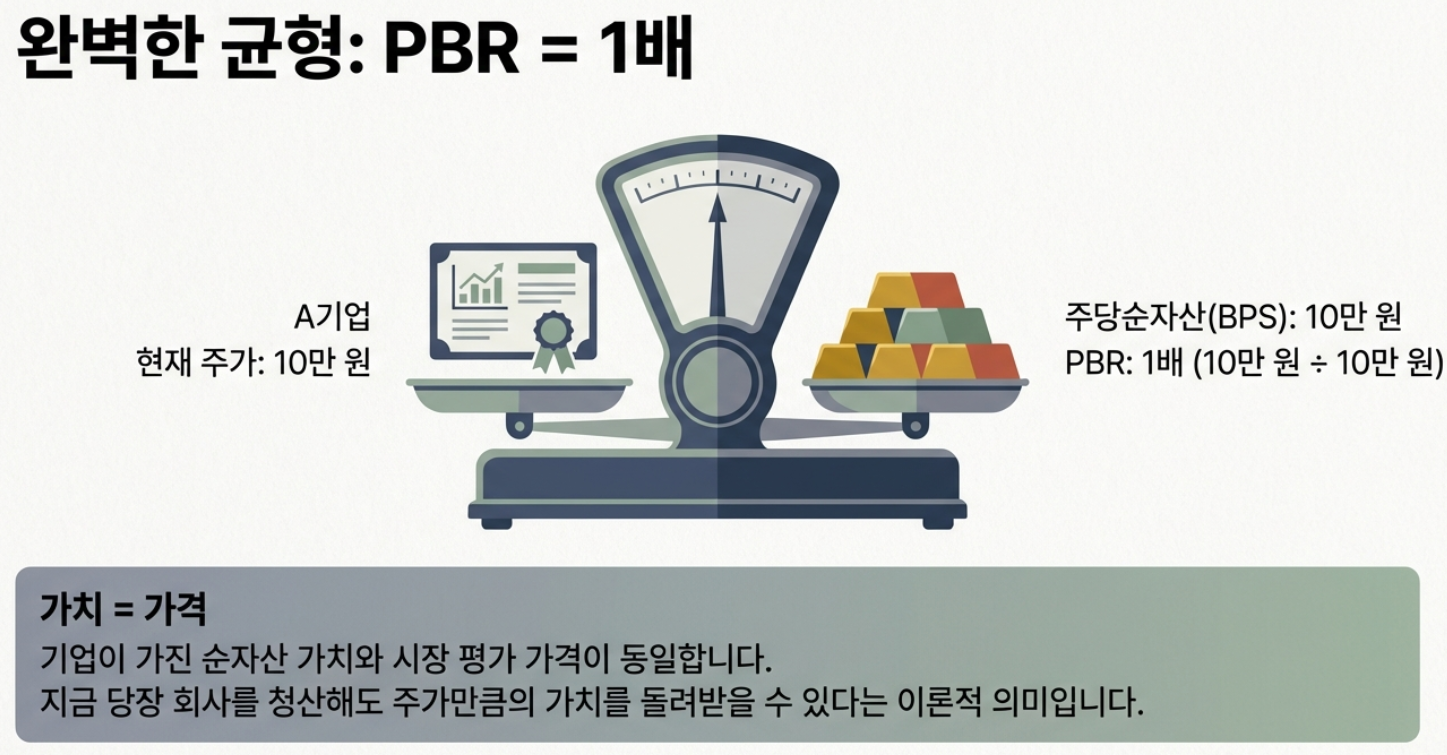 완벽한 균형: PBR = 1배

A기업
현재 주가: 10만 원

주당순자산(BPS): 10만 원
PBR: 1배 (10만 원 ÷ 10만 원)

가치 = 가격
기업이 가진 순자산 가치와 시장 평가 가격이 동일합니다.
지금 당장 회사를 청산해도 주가만큼의 가치를 돌려받을 수 있다는 이론적 의미입니다.